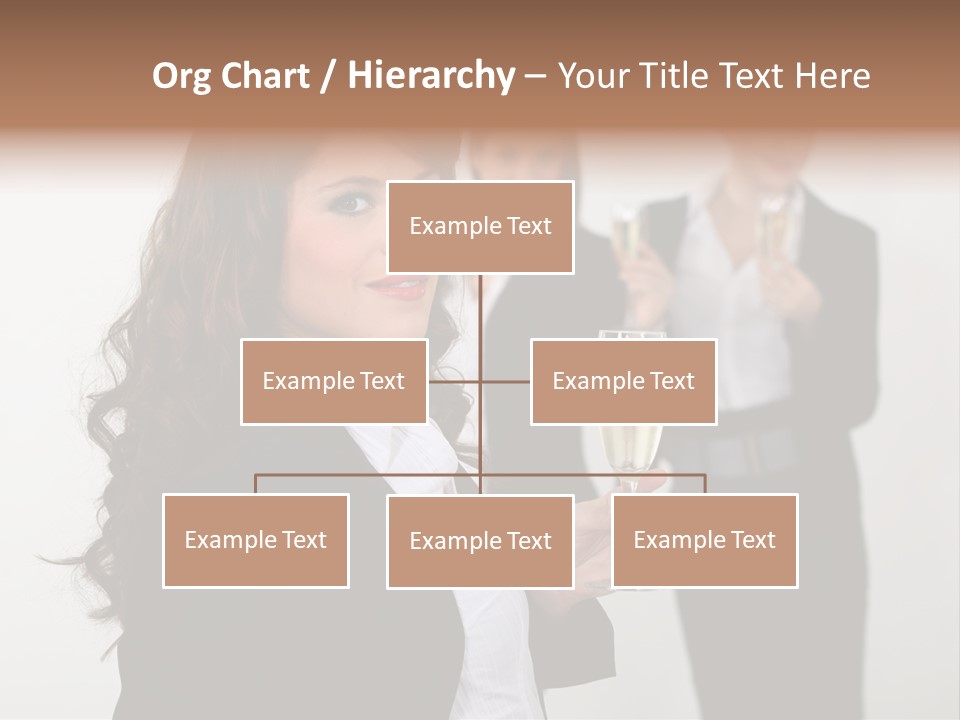 Org Chart / Hierarchy – Your Title Text Here

Example Text

Example Text

Example Text

Example Text

Example Text

Example Text